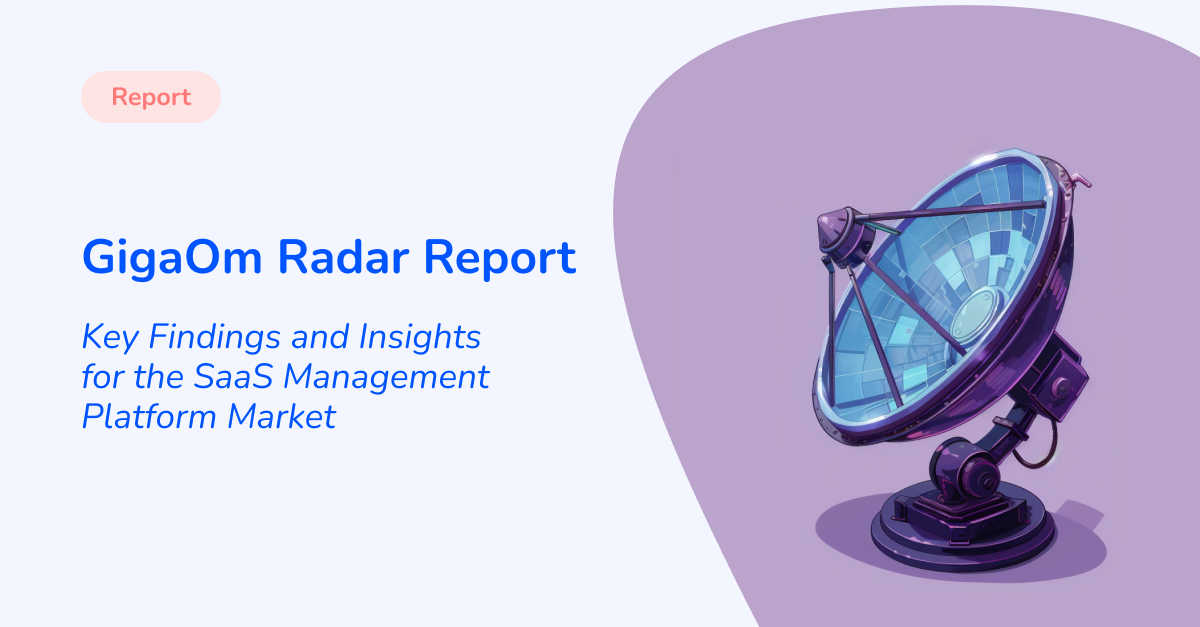 Report

GigaOm Radar Report

Key Findings and Insights for the SaaS Management Platform Market